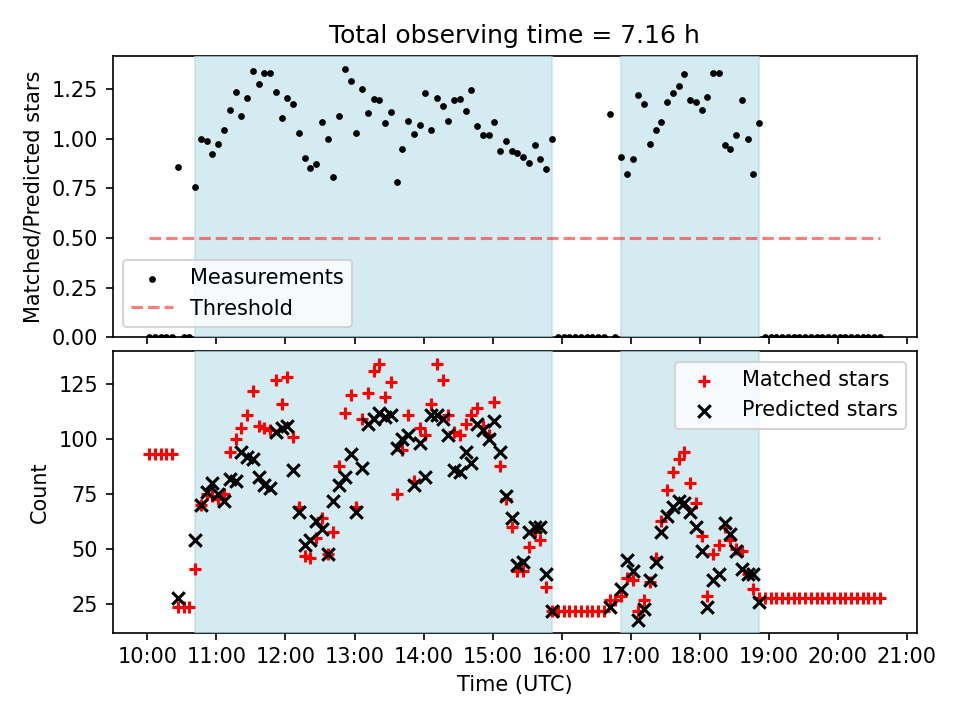 Total observing time = 7.16 h

Matched/Predicted stars

1.25
1.00
0.75
0.50
0.25
0.00

Measurements
Threshold

Count

125
100
75
50
25

Matched stars
Predicted stars

10:00 11:00 12:00 13:00 14:00 15:00 16:00 17:00 18:00 19:00 20:00 21:00

Time (UTC)